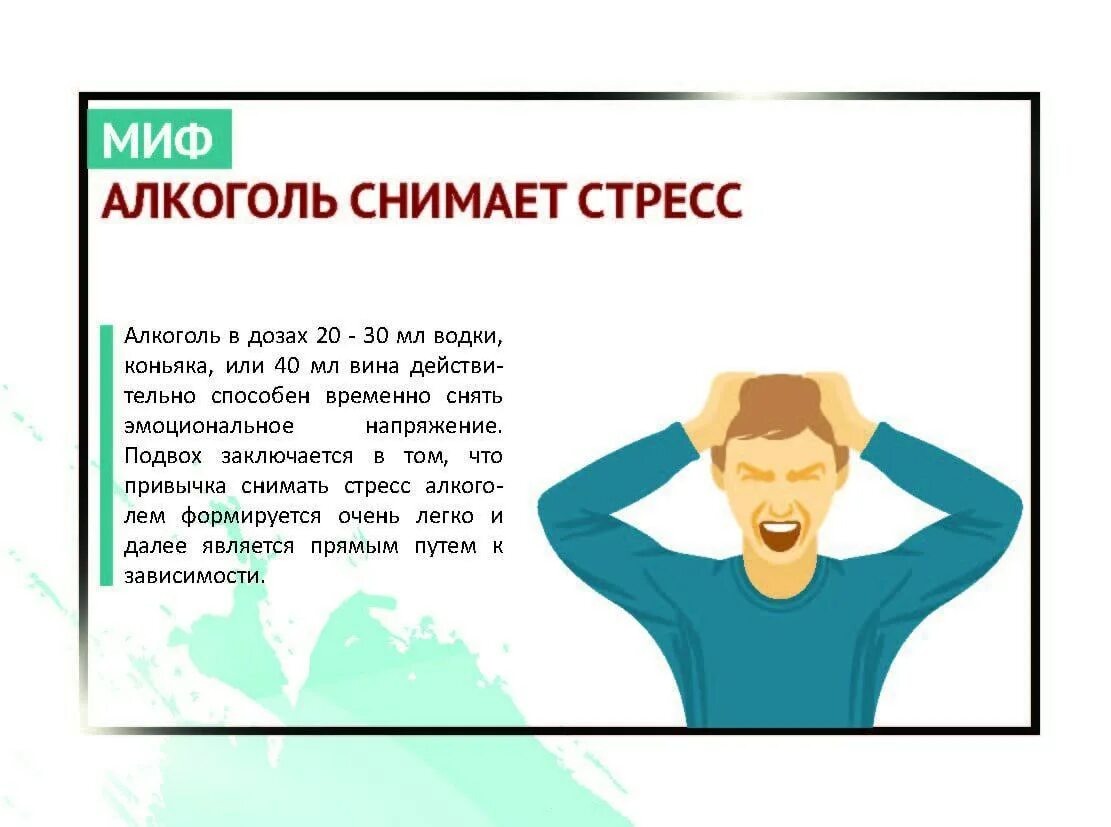 МИФ

АЛКОГОЛЬ СНИМАЕТ СТРЕСС

Алкоголь в дозах 20 - 30 мл водки, коньяка, или 40 мл вина действительно способен временно снять эмоциональное напряжение. Подвох заключается в том, что привычка снимать стресс алкоголем формируется очень легко и далее является прямым путем к зависимости.